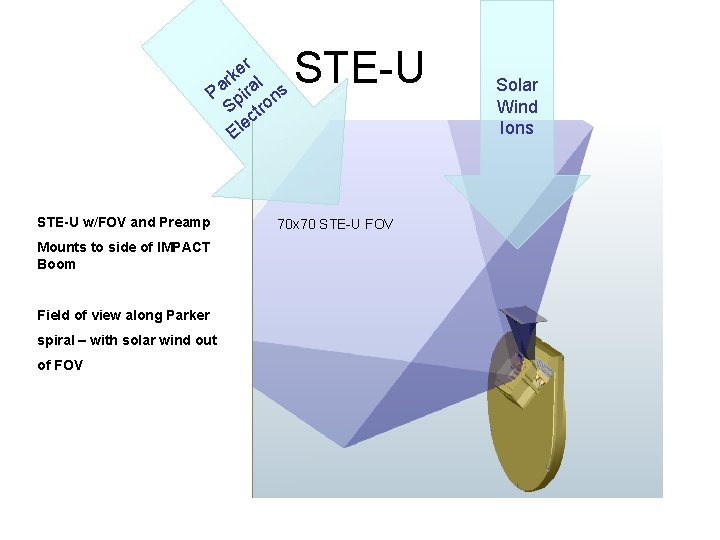 STE-U

Parker Spiral Electrons

Solar Wind Ions

STE-U w/FOV and Preamp

Mounts to side of IMPACT Boom

Field of view along Parker spiral – with solar wind out of FOV

70x70 STE-U FOV